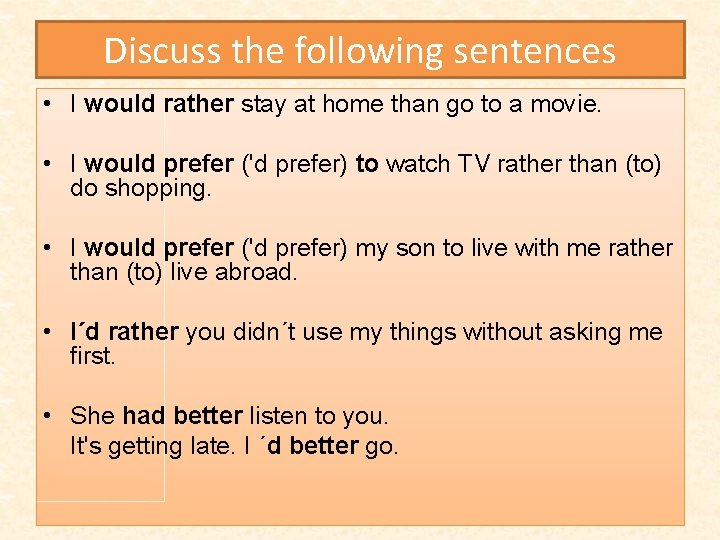 Discuss the following sentences

• I would rather stay at home than go to a movie.

• I would prefer ('d prefer) to watch TV rather than (to) do shopping.

• I would prefer ('d prefer) my son to live with me rather than (to) live abroad.

• I´d rather you didn´t use my things without asking me first.

• She had better listen to you.
It's getting late. I ´d better go.